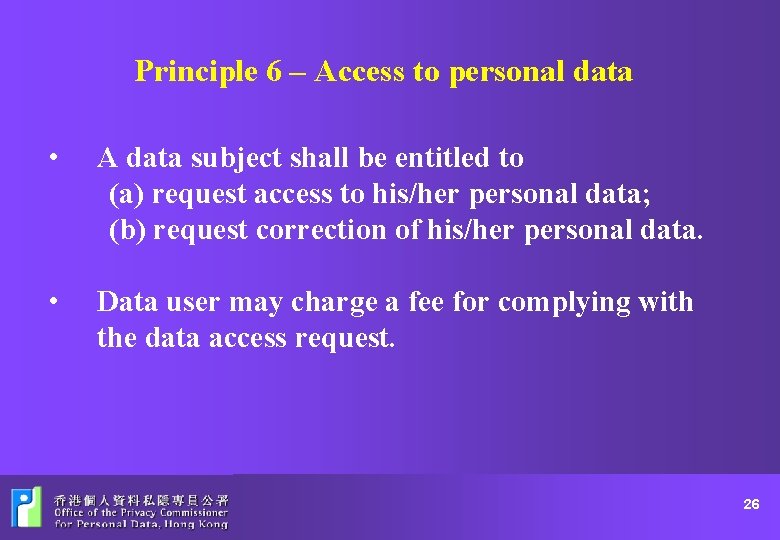 Principle 6 – Access to personal data

• A data subject shall be entitled to
(a) request access to his/her personal data;
(b) request correction of his/her personal data.

• Data user may charge a fee for complying with the data access request.

香港個人資料私隱專員公署
Office of the Privacy Commissioner for Personal Data, Hong Kong

26